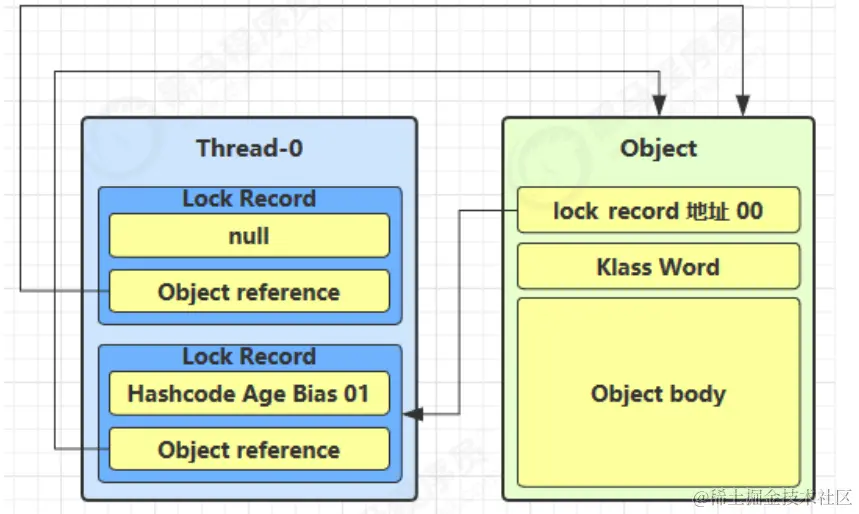 Thread-0

Lock Record

null

Object reference

Lock Record

Hashcode Age Bias 01

Object reference

Object

lock record 地址 00

Klass Word

Object body

@稀土掘金技术社区